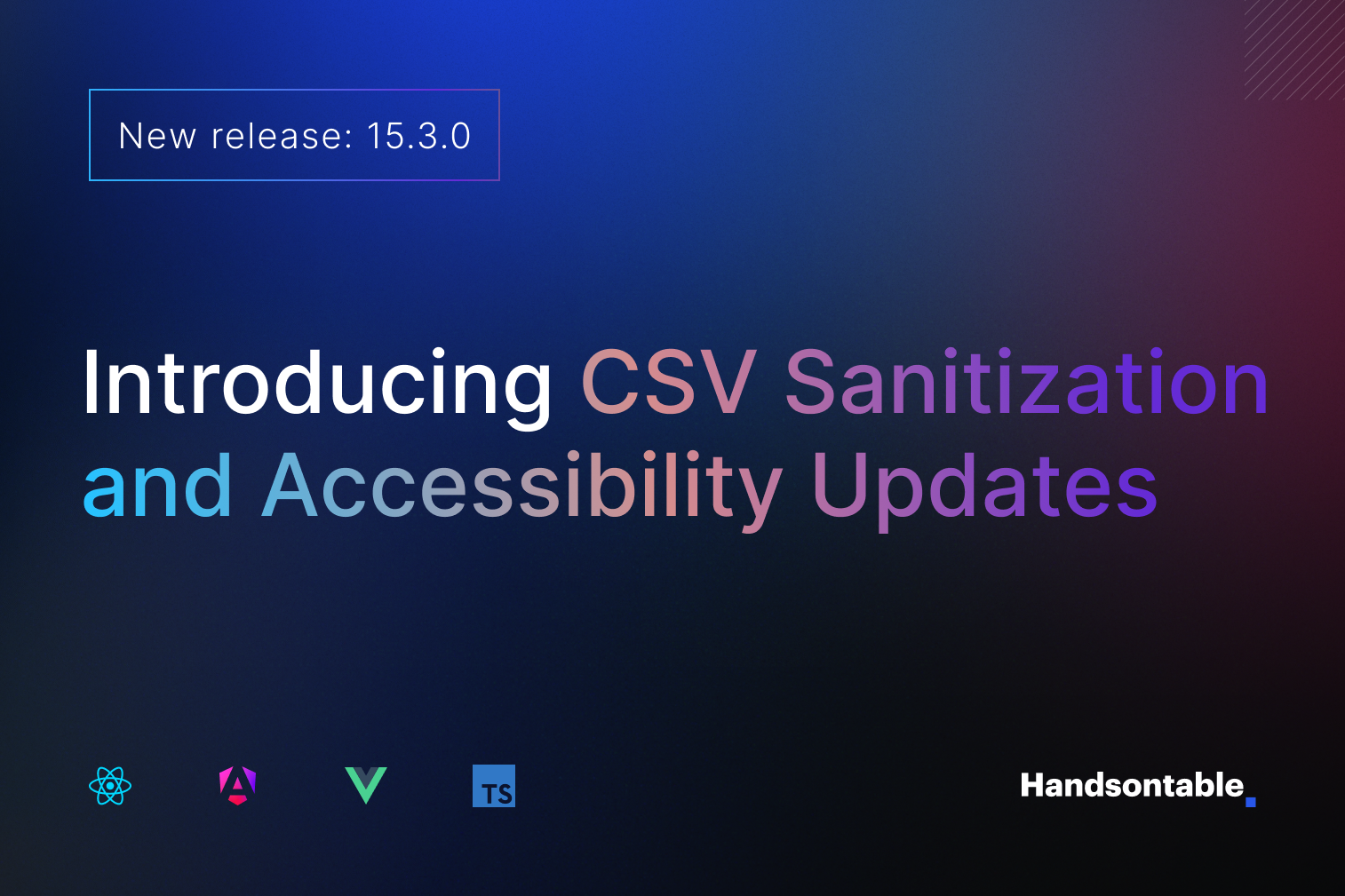 New release: 15.3.0

Introducing CSV Sanitization and Accessibility Updates

TS

Handsontable